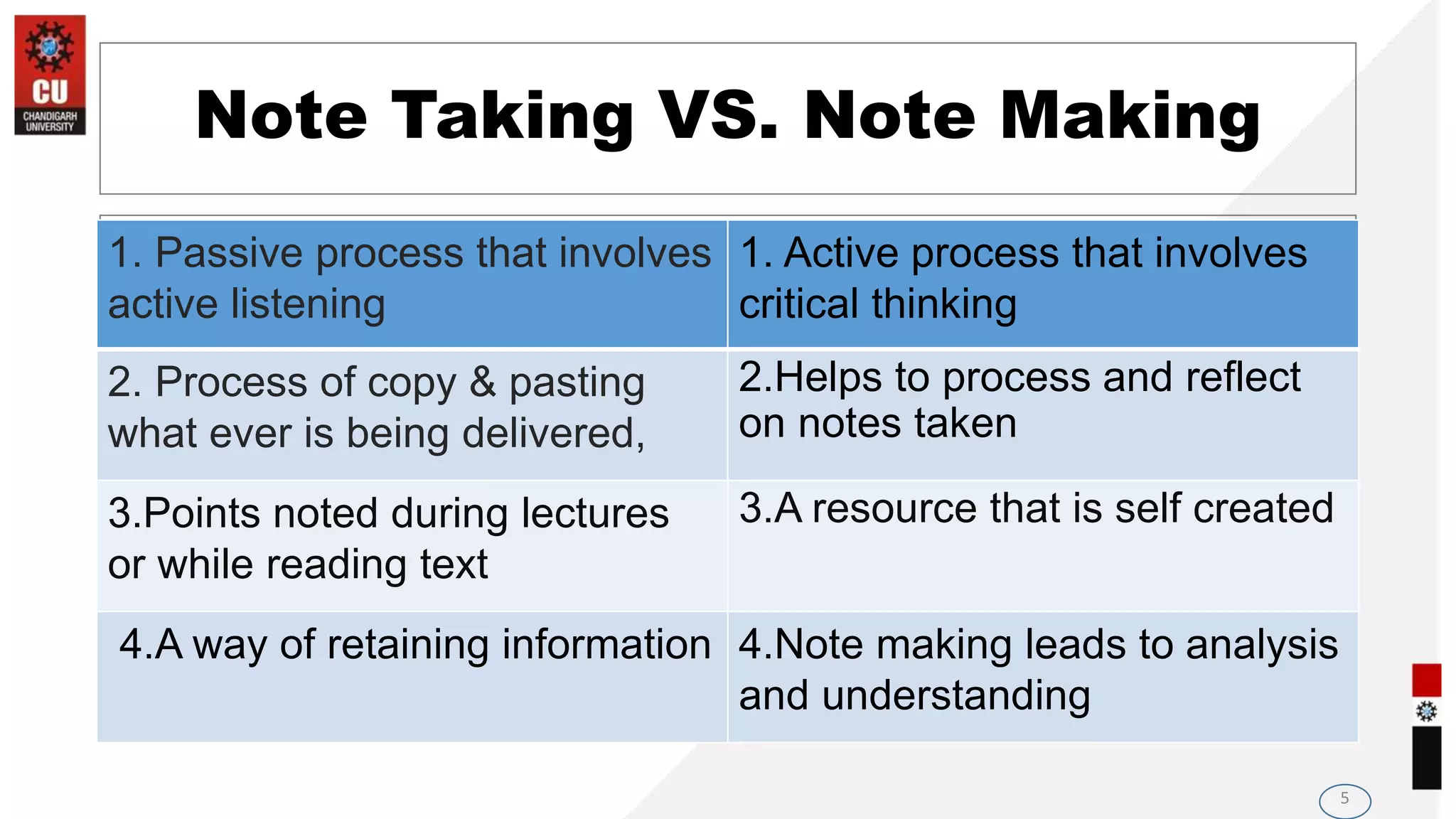 CU
CHANDIGARH UNIVERSITY

Note Taking VS. Note Making

| 1. Passive process that involves active listening | 1. Active process that involves critical thinking |
|---|---|
| 2. Process of copy & pasting what ever is being delivered, | 2.Helps to process and reflect on notes taken |
| 3.Points noted during lectures or while reading text | 3.A resource that is self created |
| 4.A way of retaining information | 4.Note making leads to analysis and understanding |

5